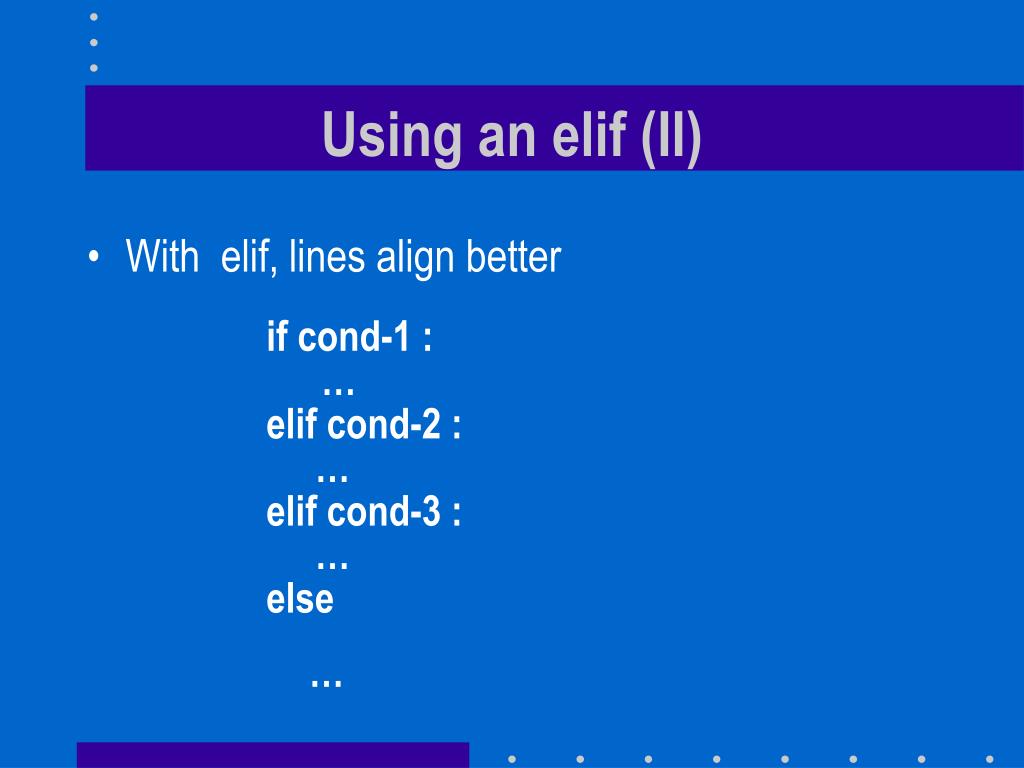 Using an elif (II)

• With elif, lines align better

if cond-1 :
…
elif cond-2 :
…
elif cond-3 :
…
else

…